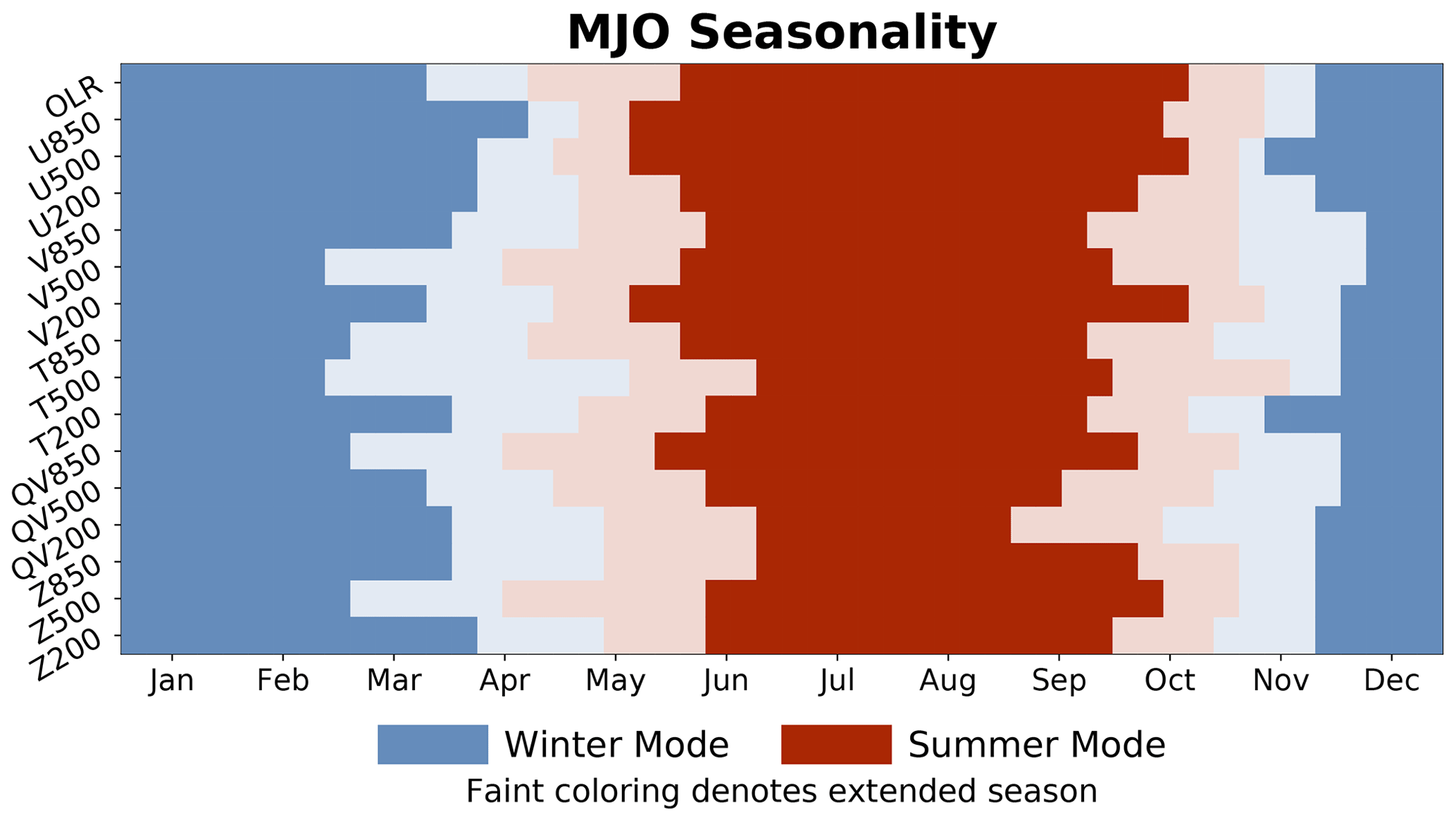 MJO Seasonality

OLR
U850
U500
U200
V850
V500
V200
T850
T500
T200
QV850
QV500
QV200
Z850
Z500
Z200

Jan Feb Mar Apr May Jun Jul Aug Sep Oct Nov Dec

Winter Mode
Summer Mode
Faint coloring denotes extended season